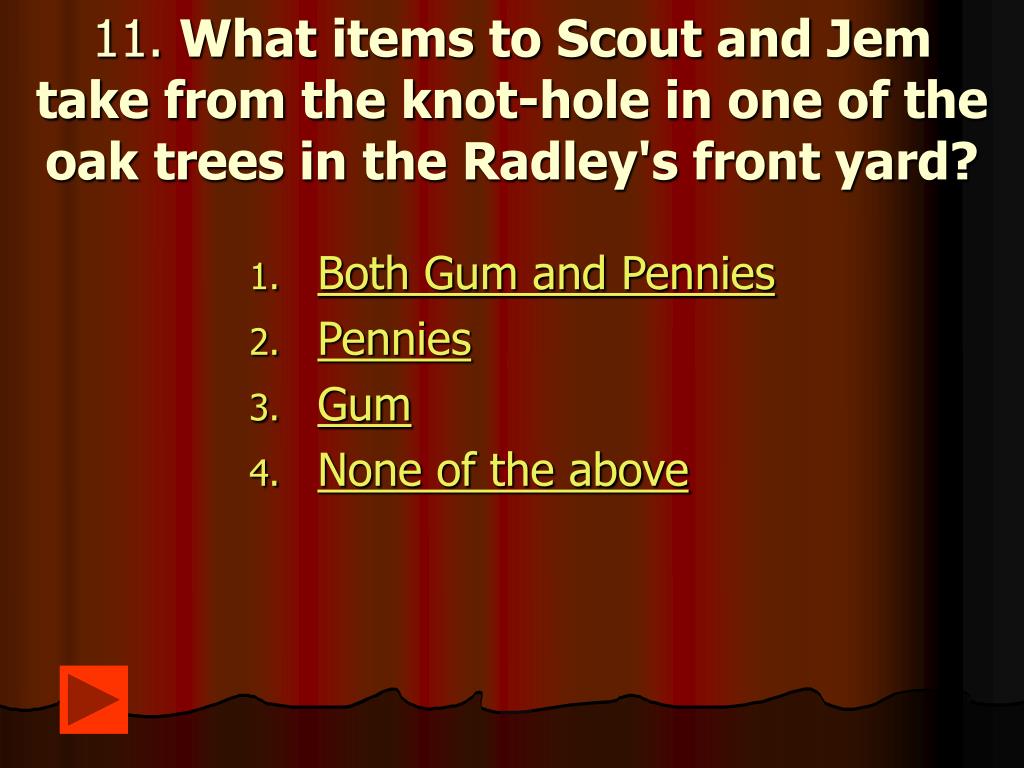 11. What items to Scout and Jem take from the knot-hole in one of the oak trees in the Radley's front yard?

1. Both Gum and Pennies
2. Pennies
3. Gum
4. None of the above